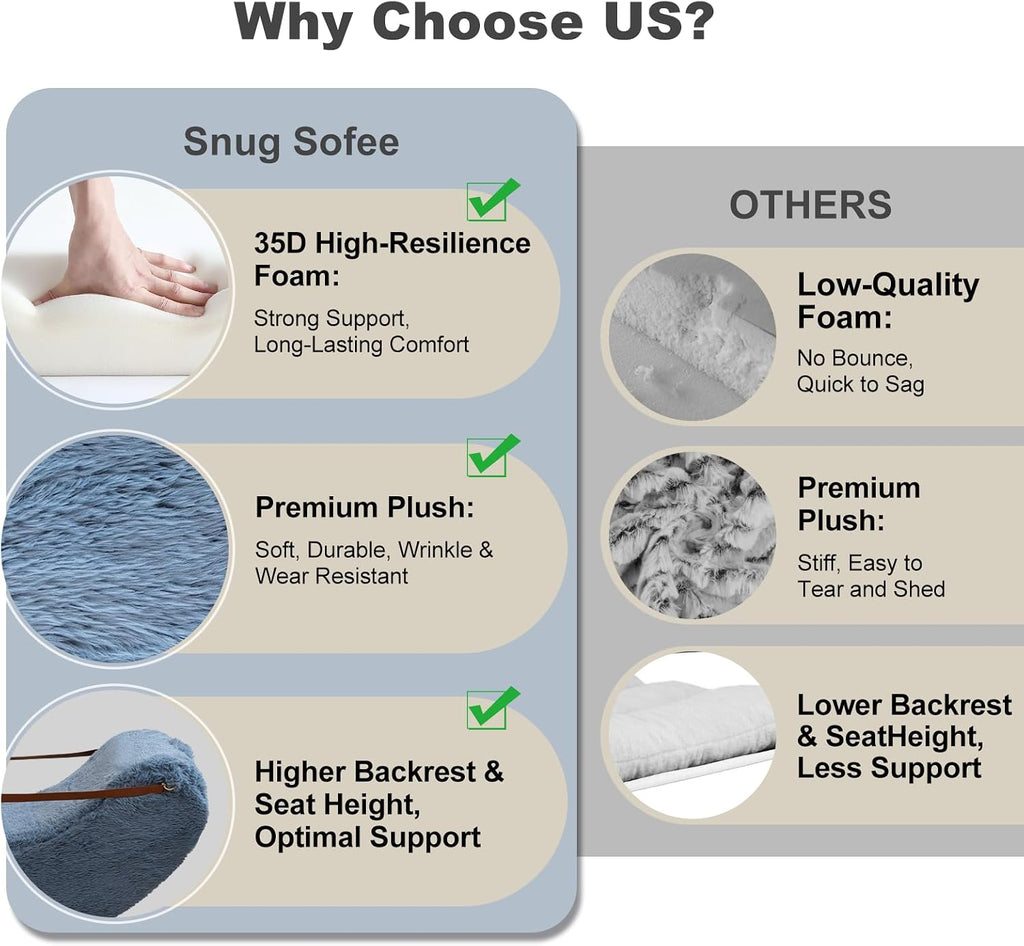 Why Choose US?

Snug Sofee

35D High-Resilience Foam:
Strong Support, Long-Lasting Comfort

Premium Plush:
Soft, Durable, Wrinkle & Wear Resistant

Higher Backrest & Seat Height, Optimal Support

OTHERS

Low-Quality Foam:
No Bounce, Quick to Sag

Premium Plush:
Stiff, Easy to Tear and Shed

Lower Backrest & SeatHeight, Less Support